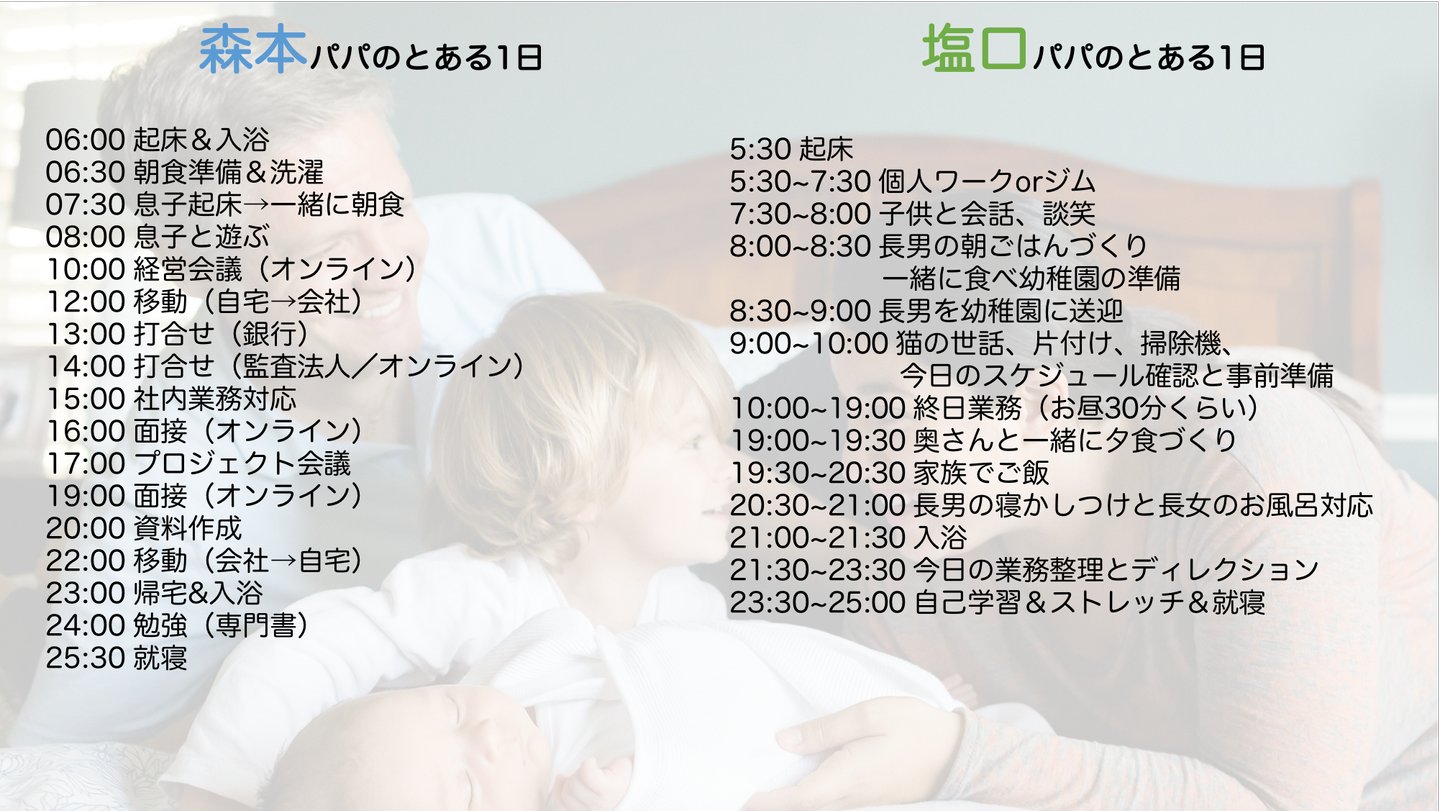 森本パパのとある1日

06:00 起床＆入浴
06:30 朝食準備＆洗濯
07:30 息子起床→一緒に朝食
08:00 息子と遊ぶ
10:00 経営会議（オンライン）
12:00 移動（自宅→会社）
13:00 打合せ（銀行）
14:00 打合せ（監査法人／オンライン）
15:00 社内業務対応
16:00 面接（オンライン）
17:00 プロジェクト会議
19:00 面接（オンライン）
20:00 資料作成
22:00 移動（会社→自宅）
23:00 帰宅&入浴
24:00 勉強（専門書）
25:30 就寝

塩口パパのとある1日

5:30 起床
5:30~7:30 個人ワークorジム
7:30~8:00 子供と会話、談笑
8:00~8:30 長男の朝ごはんづくり
一緒に食べ幼稚園の準備
8:30~9:00 長男を幼稚園に送迎
9:00~10:00 猫の世話、片付け、掃除機、
今日のスケジュール確認と事前準備
10:00~19:00 終日業務（お昼30分くらい）
19:00~19:30 奥さんと一緒に夕食づくり
19:30~20:30 家族でご飯
20:30~21:00 長男の寝かしつけと長女のお風呂対応
21:00~21:30 入浴
21:30~23:30 今日の業務整理とディレクション
23:30~25:00 自己学習＆ストレッチ＆就寝